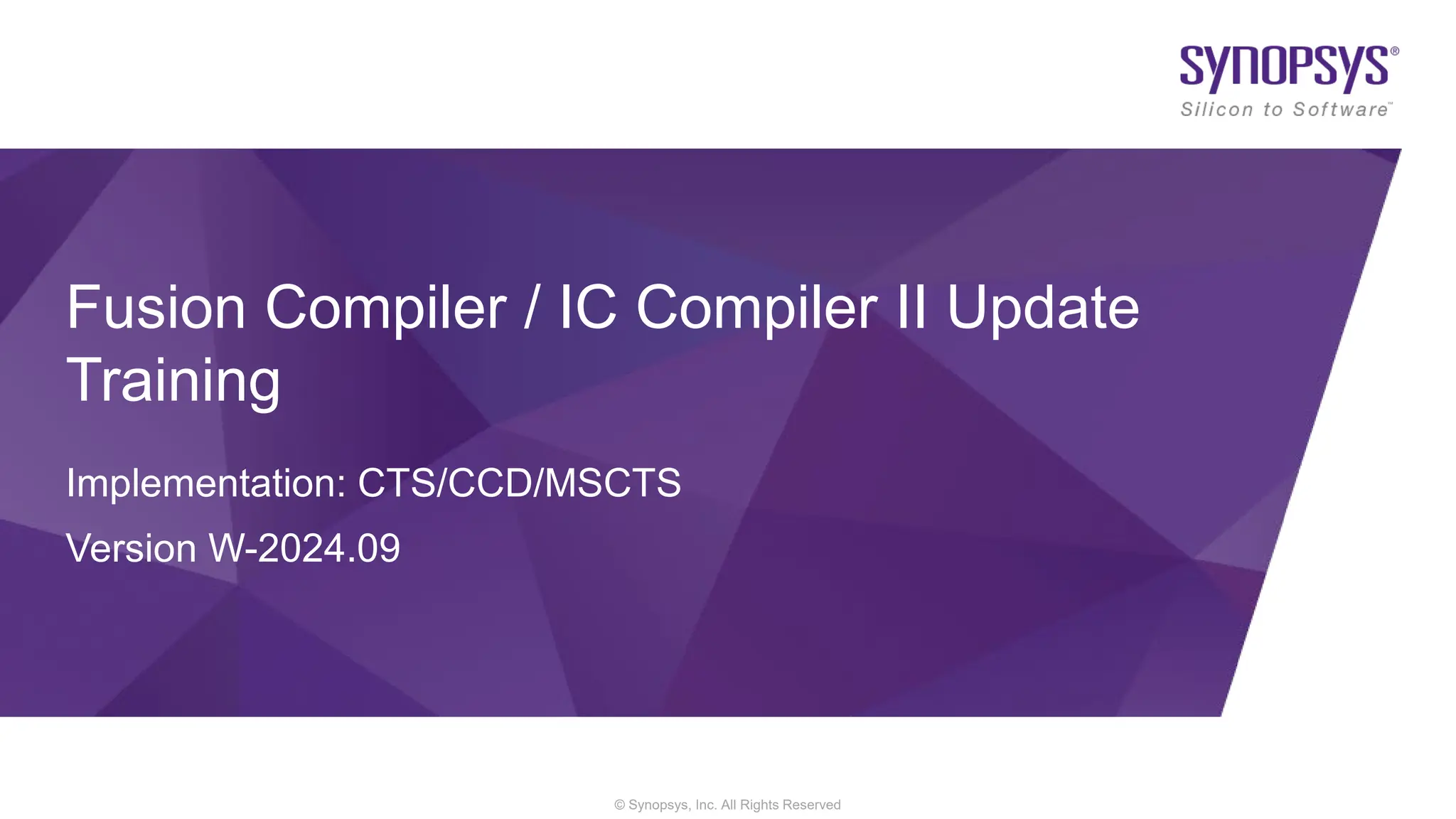 SYNOPSYS®
Silicon to Software™

Fusion Compiler / IC Compiler II Update Training

Implementation: CTS/CCD/MSCTS

Version W-2024.09

© Synopsys, Inc. All Rights Reserved